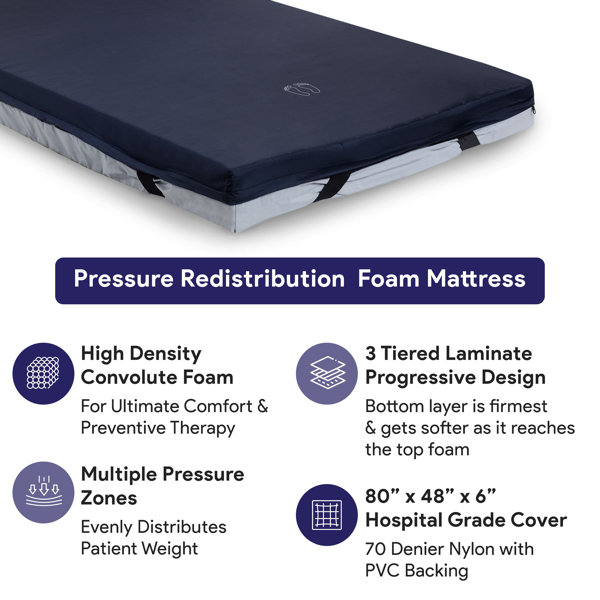 Pressure Redistribution Foam Mattress

High Density Convolute Foam

For Ultimate Comfort & Preventive Therapy

Multiple Pressure Zones

Evenly Distributes Patient Weight

3 Tiered Laminate Progressive Design

Bottom layer is firmest & gets softer as it reaches the top foam

80” x 48” x 6” Hospital Grade Cover

70 Denier Nylon with PVC Backing